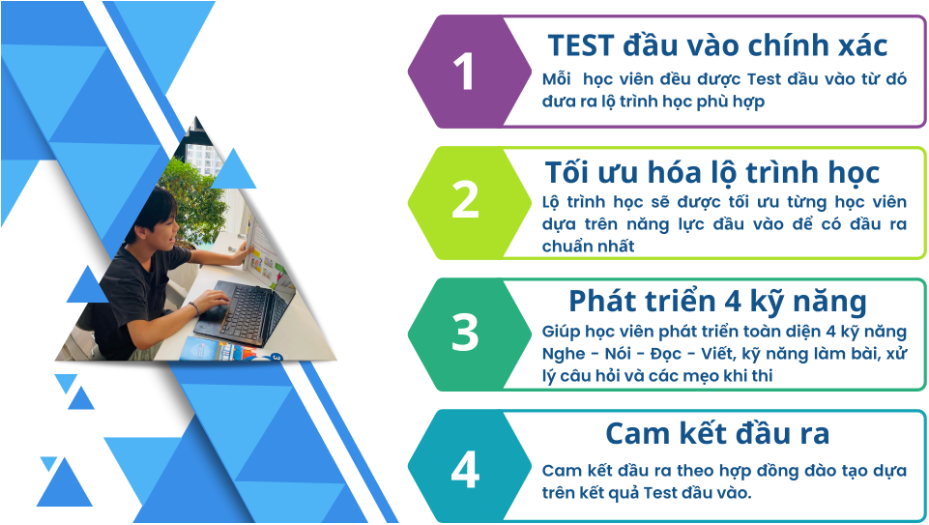 1
TEST đầu vào chính xác
Mỗi học viên đều được Test đầu vào từ đó đưa ra lộ trình học phù hợp

2
Tối ưu hóa lộ trình học
Lộ trình học sẽ được tối ưu từng học viên dựa trên năng lực đầu vào để có đầu ra chuẩn nhất

3
Phát triển 4 kỹ năng
Giúp học viên phát triển toàn diện 4 kỹ năng Nghe - Nói - Đọc - Viết, kỹ năng làm bài, xử lý câu hỏi và các mẹo khi thi

4
Cam kết đầu ra
Cam kết đầu ra theo hợp đồng đào tạo dựa trên kết quả Test đầu vào.